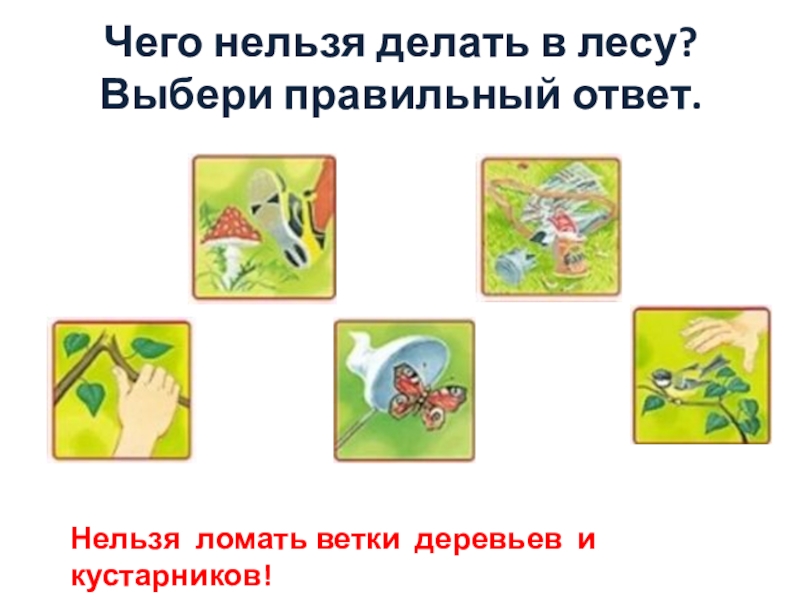 Чего нельзя делать в лесу?
Выбери правильный ответ.

Нельзя ломать ветки деревьев и кустарников!